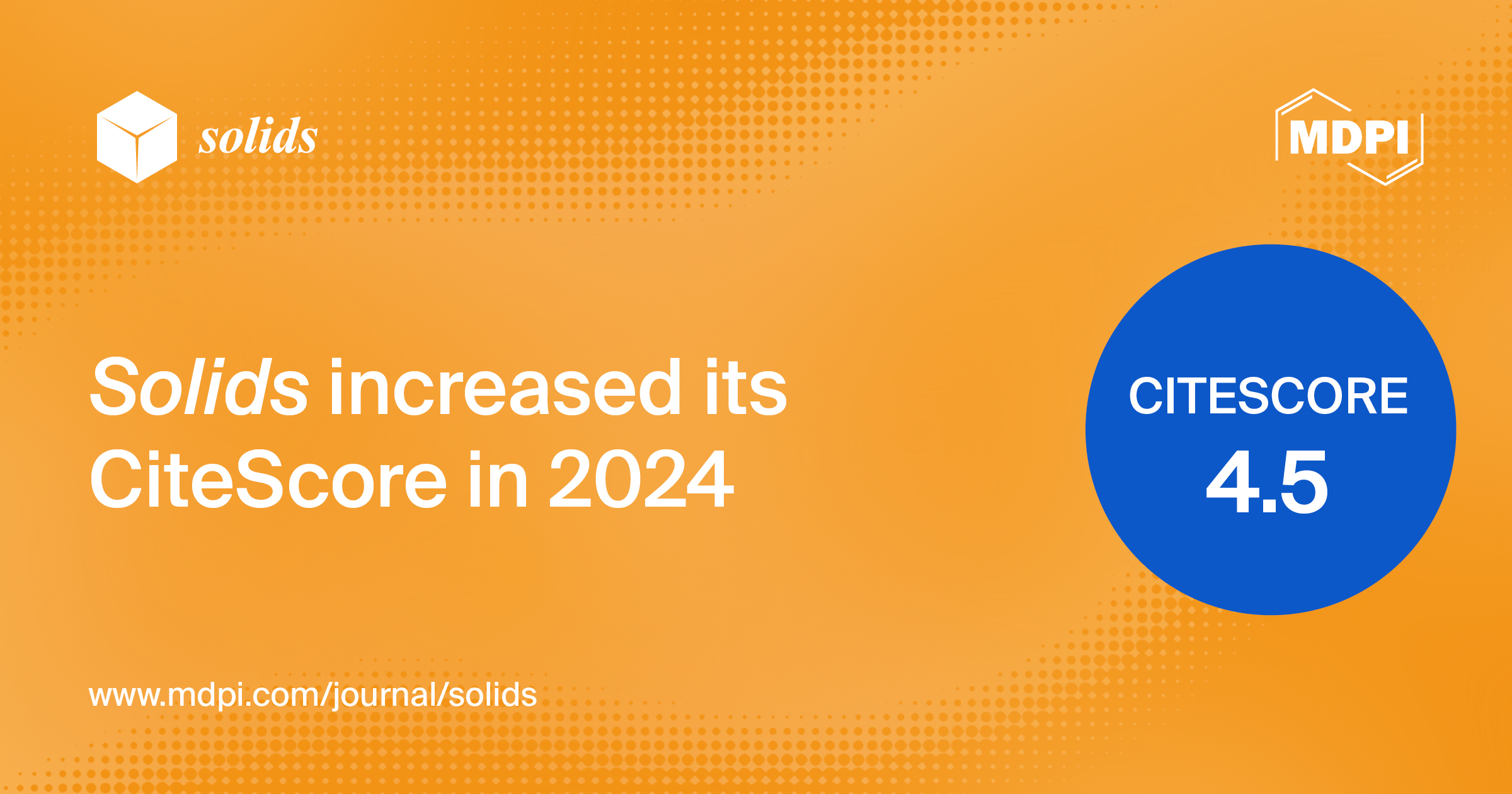 solids

MDPI

Solids increased its CiteScore in 2024

CITESCORE
4.5

www.mdpi.com/journal/solids